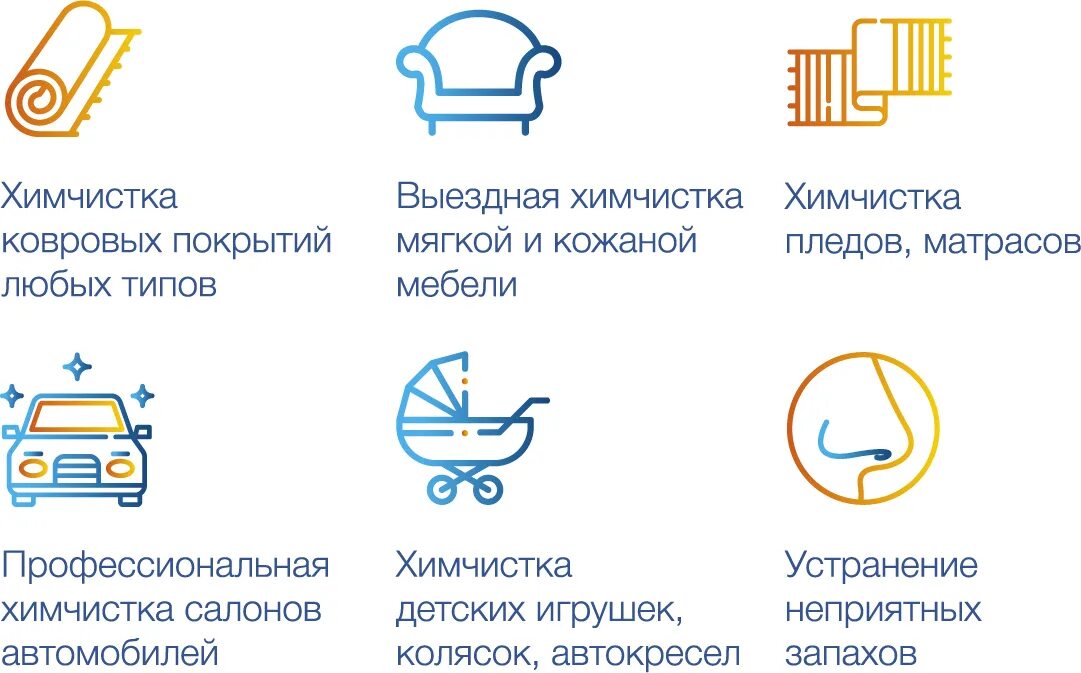 Химчистка ковровых покрытий любых типов

Выездная химчистка мягкой и кожаной мебели

Химчистка пледов, матрасов

Профессиональная химчистка салонов автомобилей

Химчистка детских игрушек, колясок, автокресел

Устранение неприятных запахов